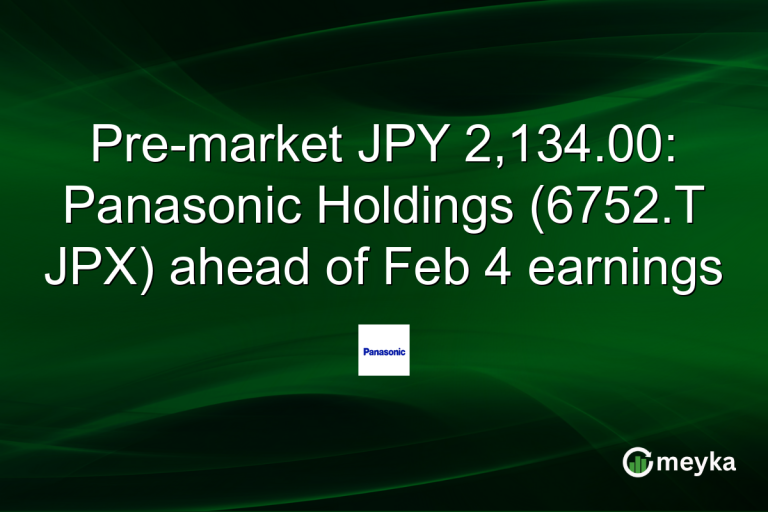 Pre-market JPY 2,134.00: Panasonic Holdings (6752.T JPX) ahead of Feb 4 earnings

Panasonic

meyka